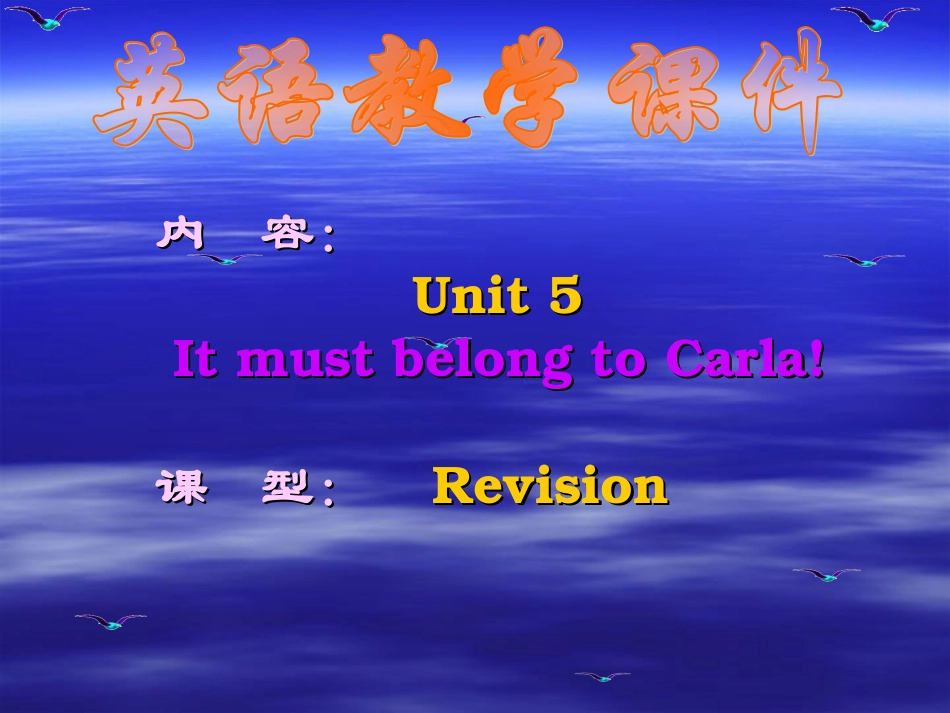 英语教学课件

内 容：

Unit 5

It must belong to Carla!

课 型： Revision